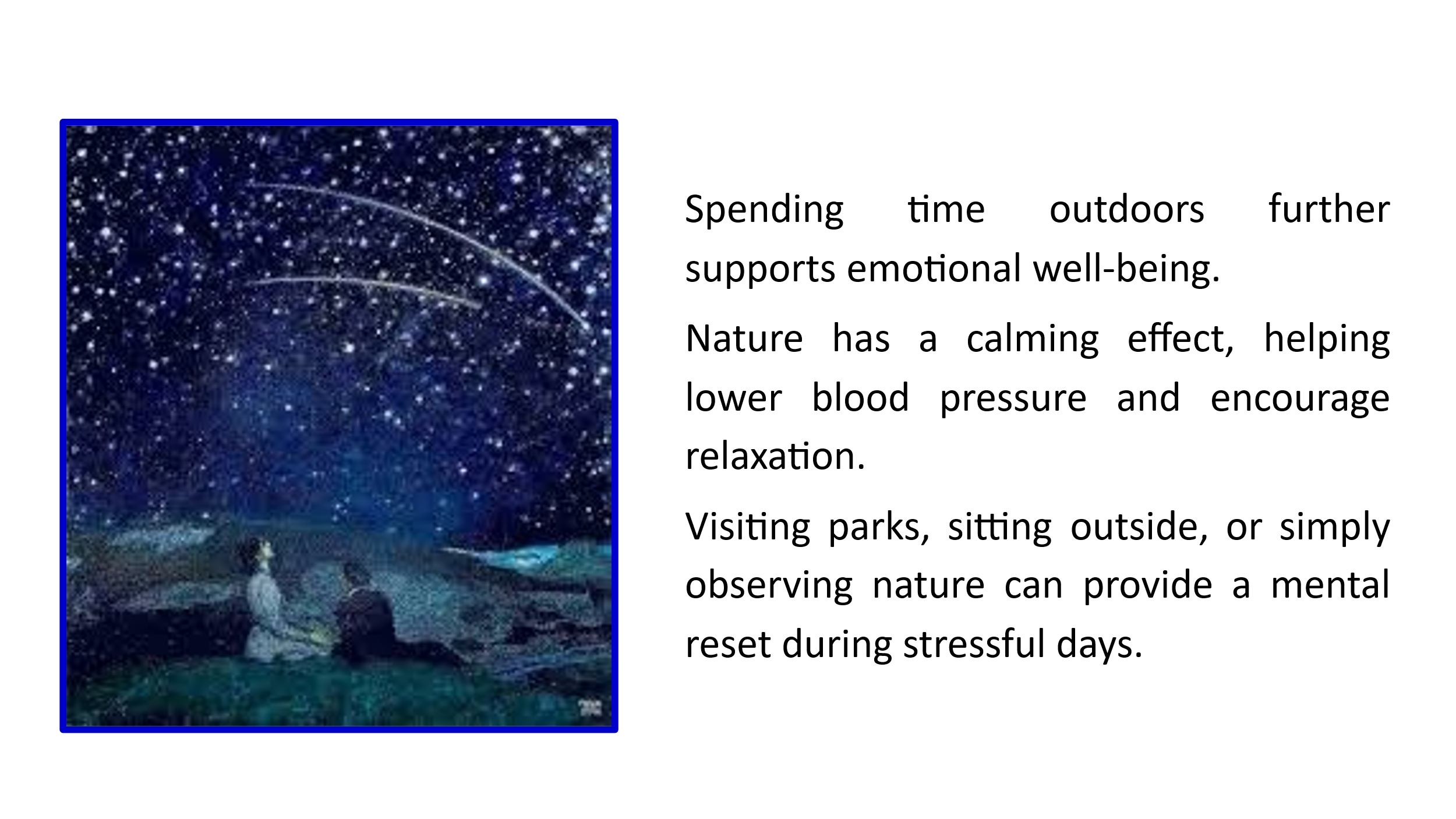 Spending time outdoors further supports emotional well-being.

Nature has a calming effect, helping lower blood pressure and encourage relaxation.

Visiting parks, sitting outside, or simply observing nature can provide a mental reset during stressful days.